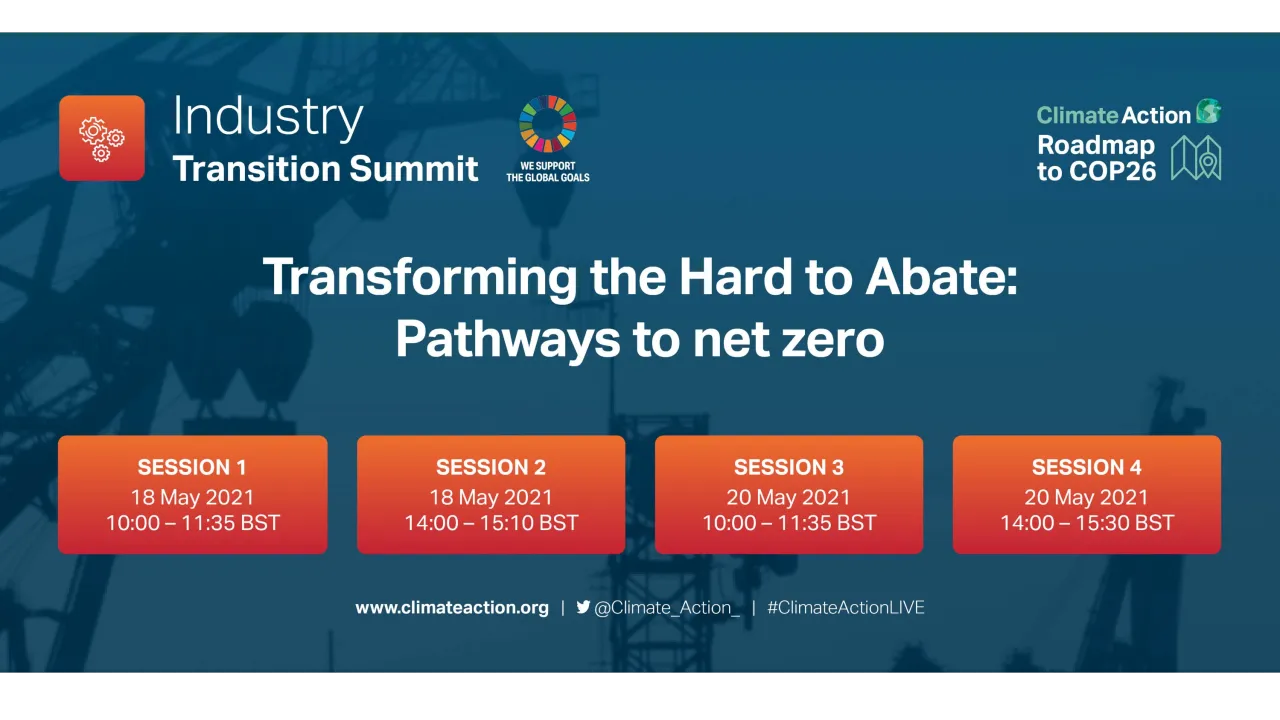 Industry
Transition Summit

WE SUPPORT
THE GLOBAL GOALS

Climate Action
Roadmap
to COP26

Transforming the Hard to Abate:
Pathways to net zero

SESSION 1
18 May 2021
10:00 – 11:35 BST

SESSION 2
18 May 2021
14:00 – 15:10 BST

SESSION 3
20 May 2021
10:00 – 11:35 BST

SESSION 4
20 May 2021
14:00 – 15:30 BST

www.climateaction.org | @Climate_Action_ | #ClimateActionLIVE